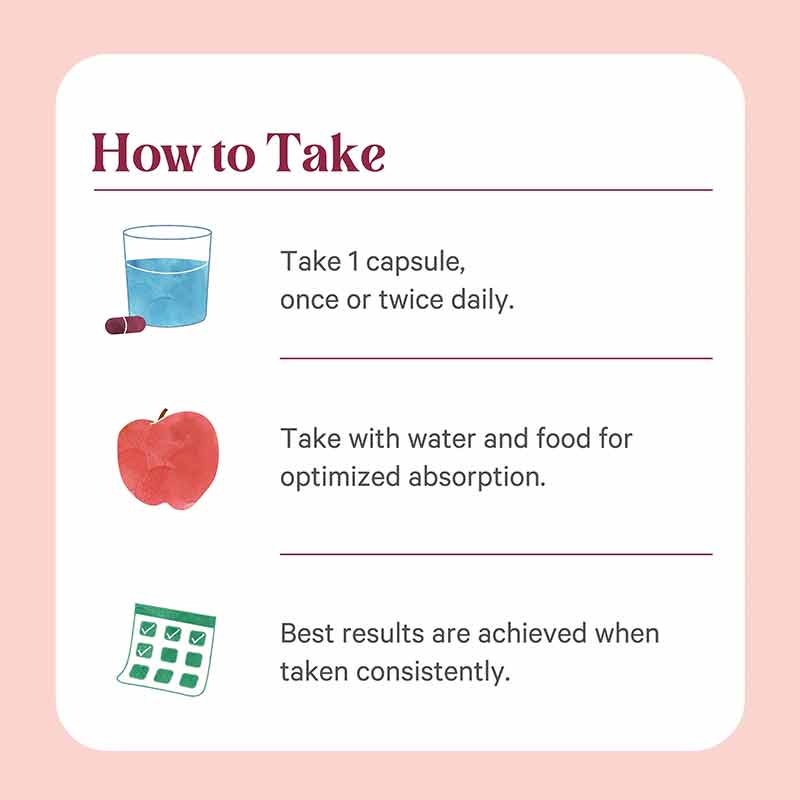 How to Take

Take 1 capsule, once or twice daily.

Take with water and food for optimized absorption.

Best results are achieved when taken consistently.